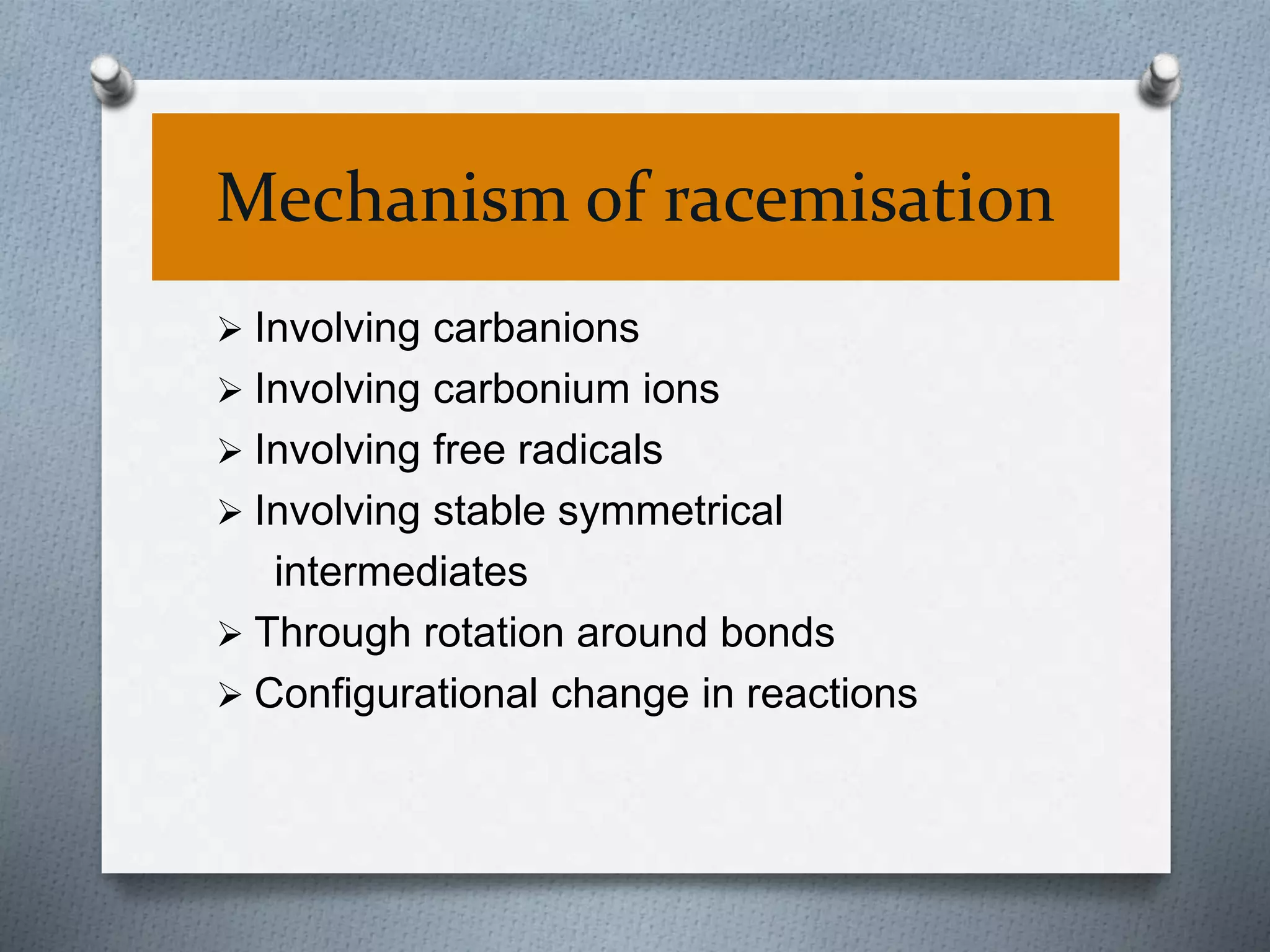 Mechanism of racemisation

➢ Involving carbanions
➢ Involving carbonium ions
➢ Involving free radicals
➢ Involving stable symmetrical intermediates
➢ Through rotation around bonds
➢ Configurational change in reactions